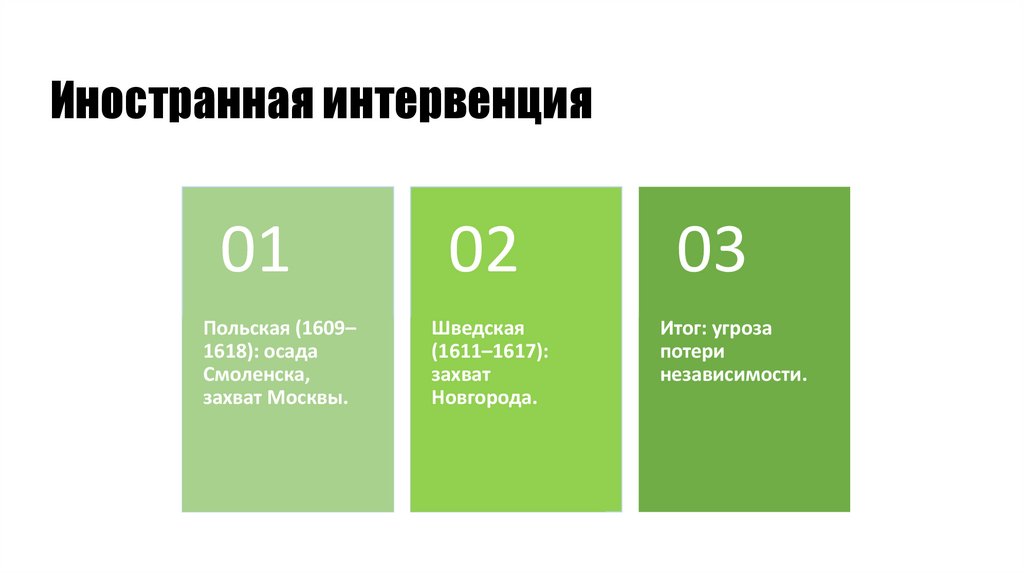 Иностранная интервенция

01

Польская (1609–1618): осада Смоленска, захват Москвы.

02

Шведская (1611–1617): захват Новгорода.

03

Итог: угроза потери независимости.